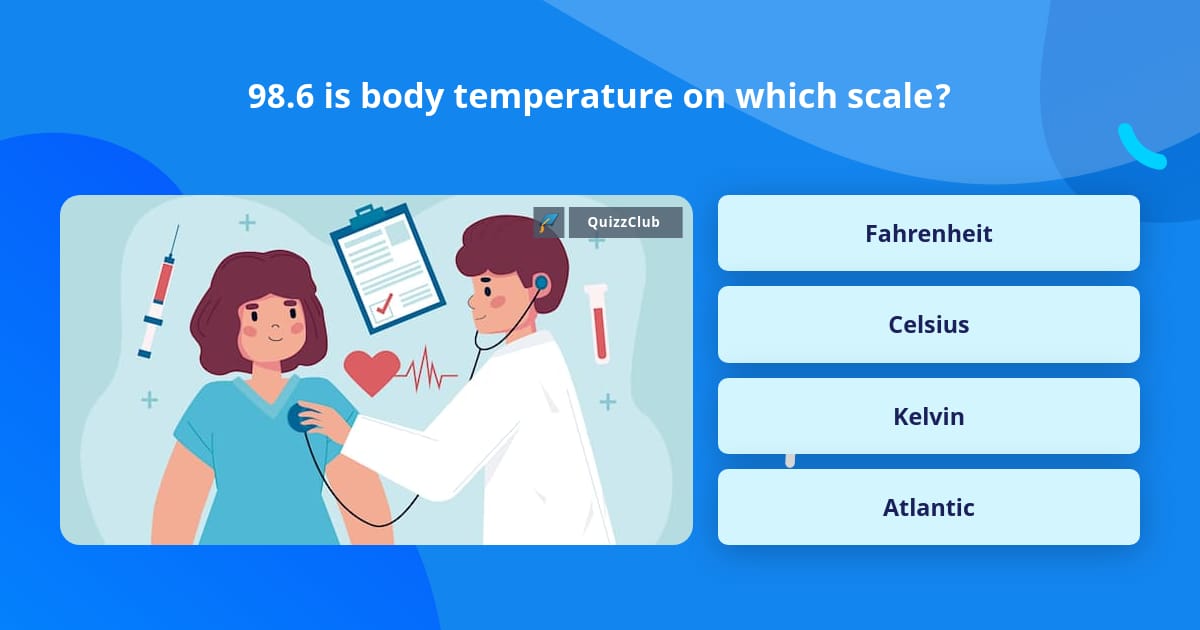 98.6 is body temperature on which scale?

QuizzClub

Fahrenheit

Celsius

Kelvin

Atlantic